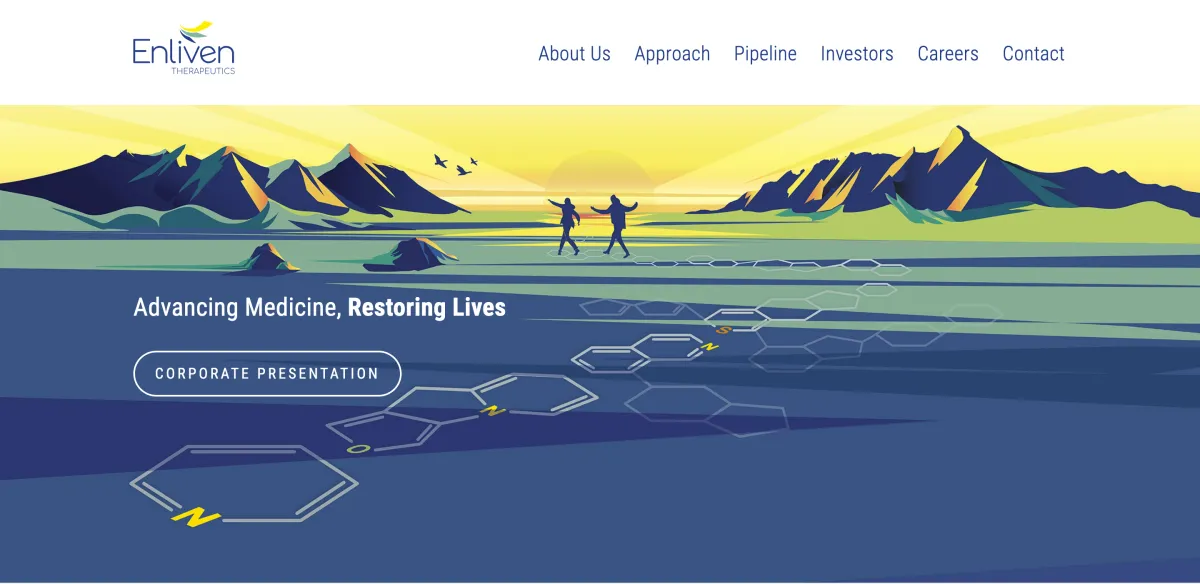 Enliven
THERAPEUTICS

About Us Approach Pipeline Investors Careers Contact

Advancing Medicine, Restoring Lives

CORPORATE PRESENTATION

S
N
N
O
N